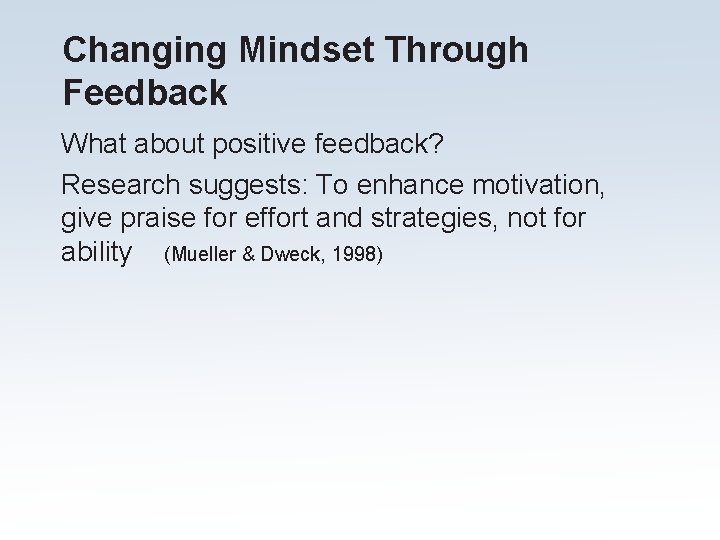 Changing Mindset Through Feedback

What about positive feedback?

Research suggests: To enhance motivation, give praise for effort and strategies, not for ability (Mueller & Dweck, 1998)